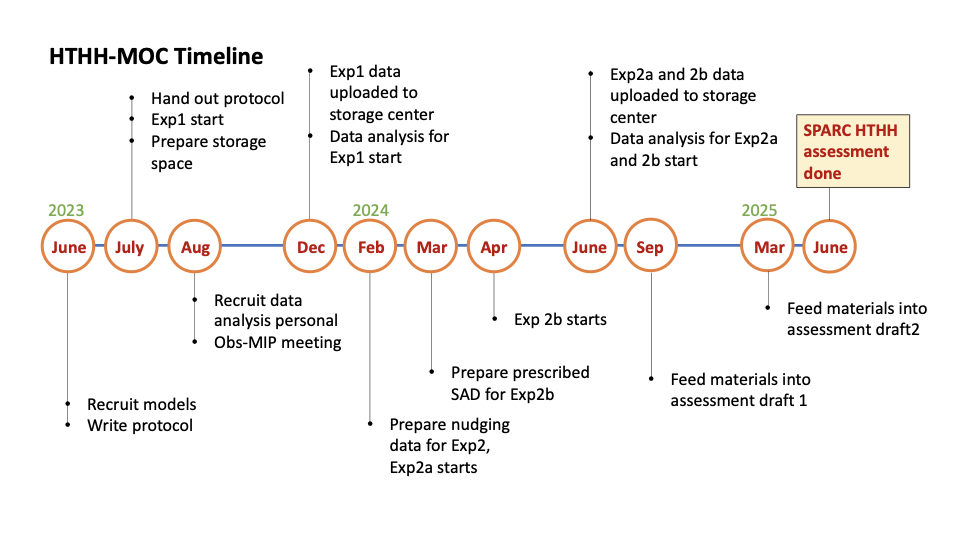 HTHH-MOC Timeline

2023
June
- Recruit models
- Write protocol

July
- Hand out protocol
- Exp1 start
- Prepare storage space

Aug
- Recruit data analysis personal
- Obs-MIP meeting

Dec
- Exp1 data uploaded to storage center
- Data analysis for Exp1 start

2024
Feb
- Prepare nudging data for Exp2, Exp2a starts

Mar
- Prepare prescribed SAD for Exp2b

Apr
- Exp 2b starts

June
- Exp2a and 2b data uploaded to storage center
- Data analysis for Exp2a and 2b start

Sep
- Feed materials into assessment draft 1

2025
Mar
- Feed materials into assessment draft2

June
SPARC HTHH assessment done